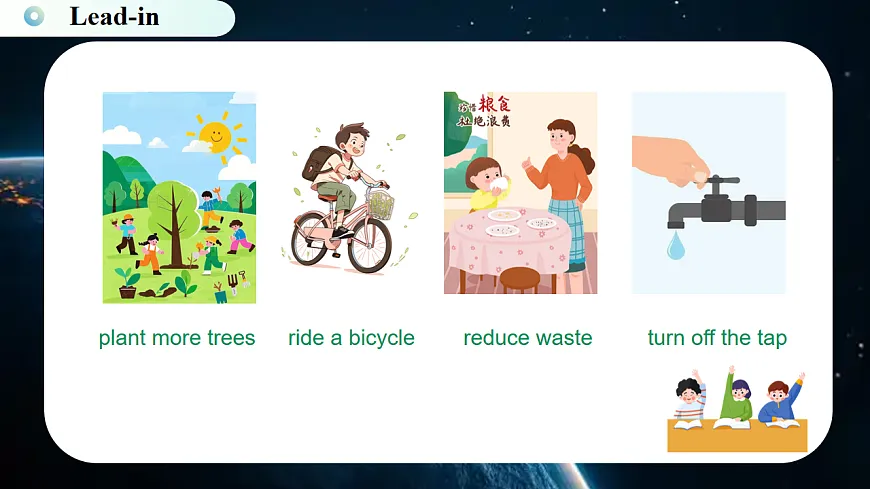 Lead-in

珍惜粮食
杜绝浪费

plant more trees

ride a bicycle

reduce waste

turn off the tap